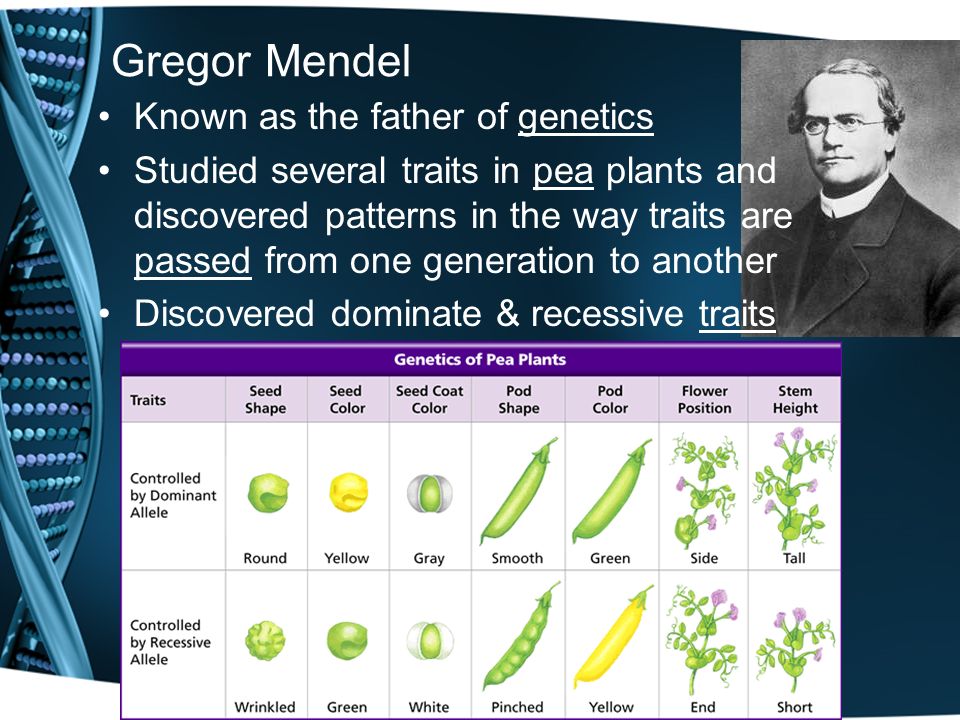 Gregor Mendel

• Known as the father of genetics
• Studied several traits in pea plants and discovered patterns in the way traits are passed from one generation to another
• Discovered dominate & recessive traits

Genetics of Pea Plants

| Traits | Seed Shape | Seed Color | Seed Coat Color | Pod Shape | Pod Color | Flower Position | Stem Height |
|---|---|---|---|---|---|---|---|
| Controlled by Dominant Allele | Round | Yellow | Gray | Smooth | Green | Side | Tall |
| Controlled by Recessive Allele | Wrinkled | Green | White | Pinched | Yellow | End | Short |